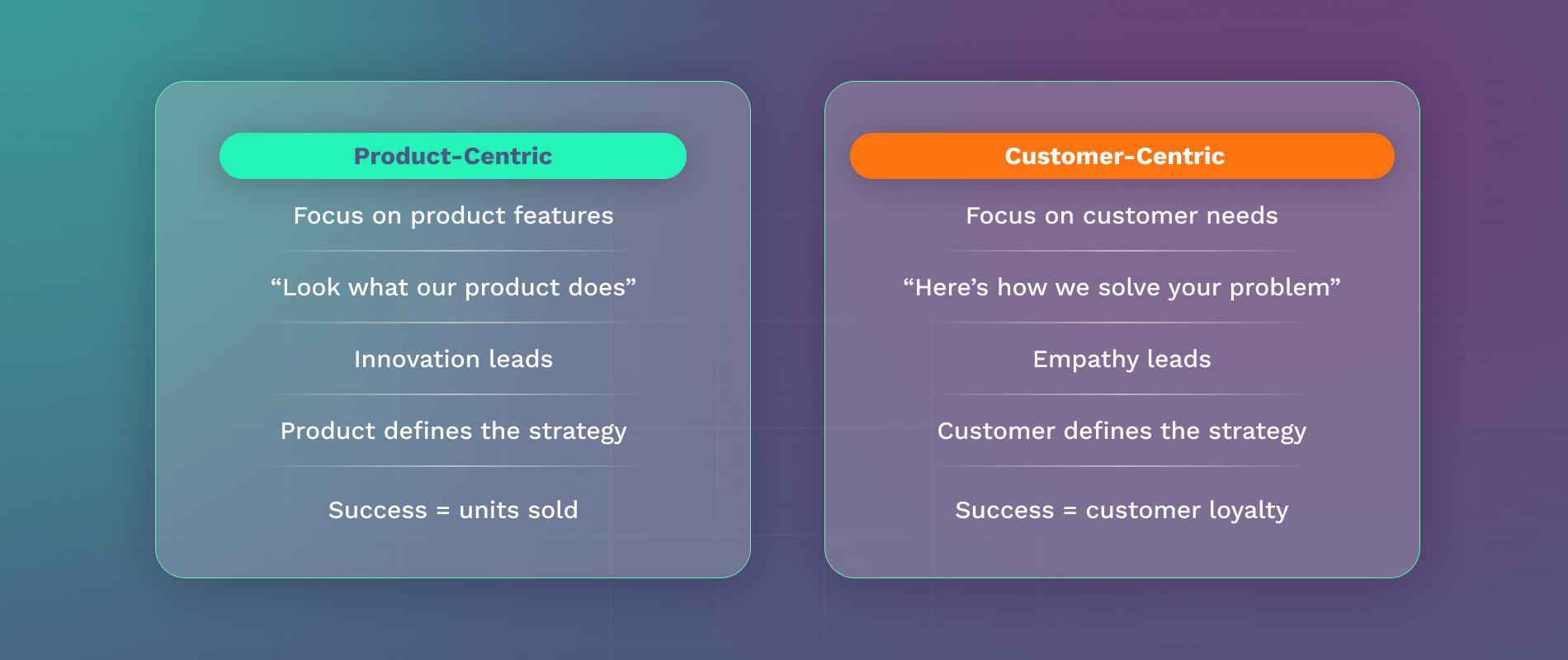 Product-Centric

Focus on product features

“Look what our product does”

Innovation leads

Product defines the strategy

Success = units sold

Customer-Centric

Focus on customer needs

“Here’s how we solve your problem”

Empathy leads

Customer defines the strategy

Success = customer loyalty